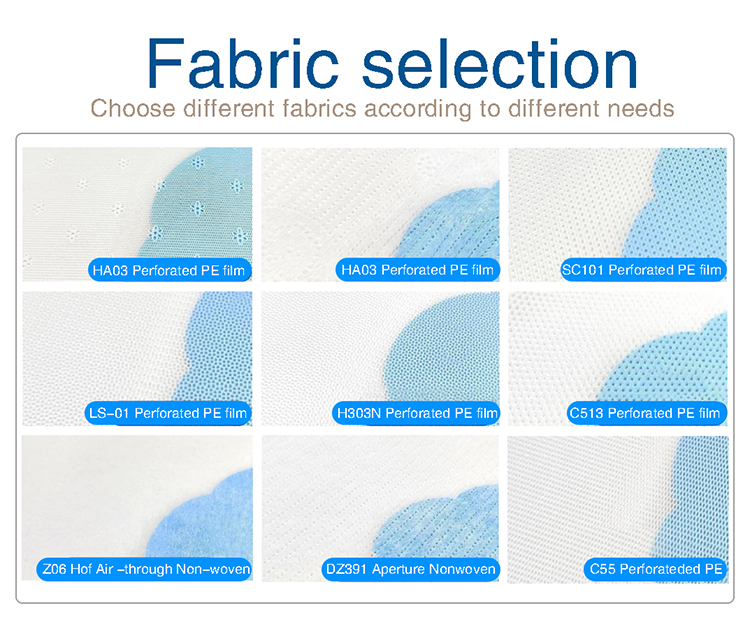 Fabric selection
Choose different fabrics according to different needs

HA03 Perforated PE film

HA03 Perforated PE film

SC101 Perforated PE film

LS-01 Perforated PE film

H303N Perforated PE film

C513 Perforated PE film

Z06 Hof Air -through Non-woven

DZ391 Aperture Nonwoven

C55 Perforateded PE